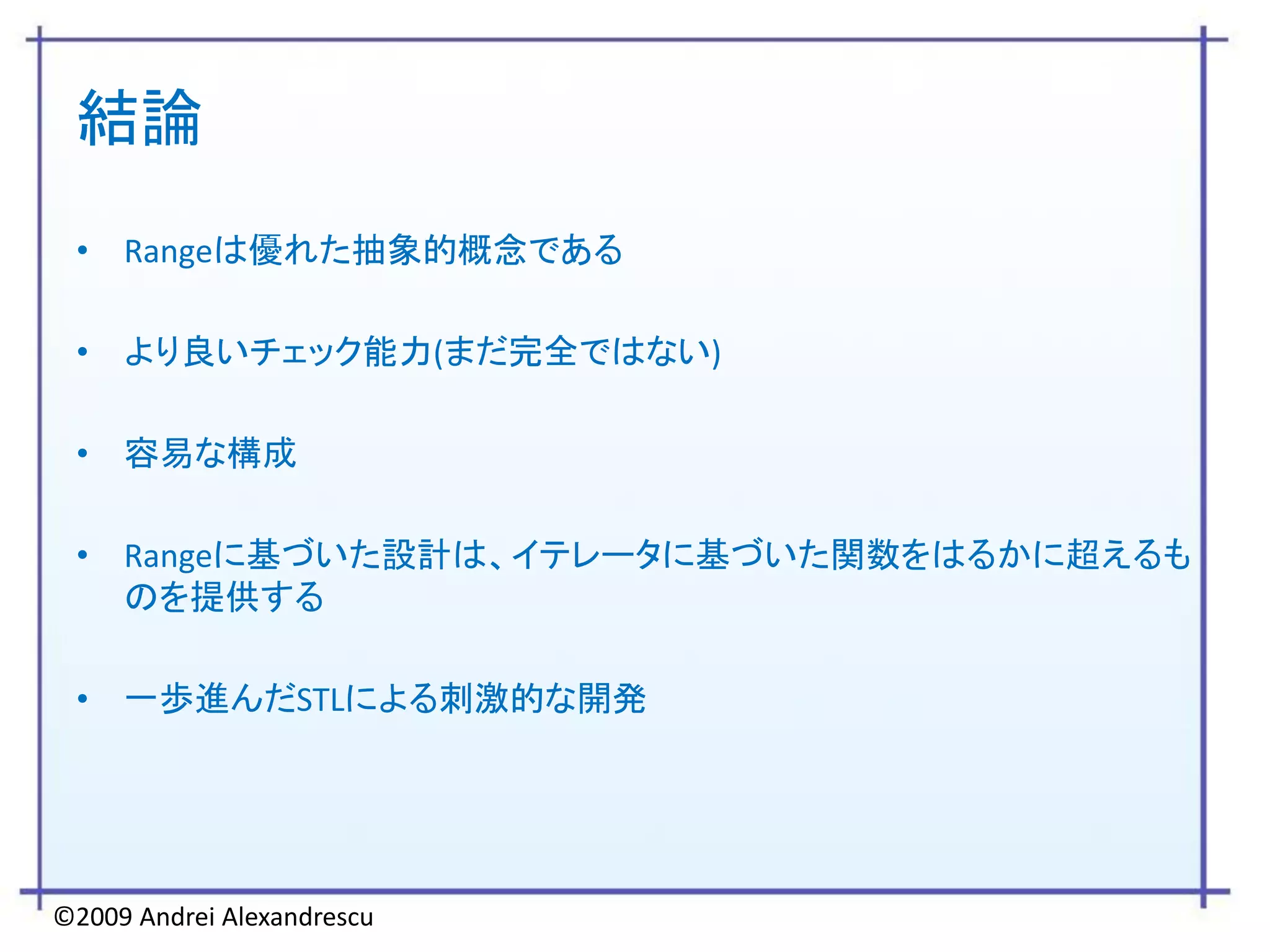 結論

• Rangeは優れた抽象的概念である

• より良いチェック能力(まだ完全ではない)

• 容易な構成

• Rangeに基づいた設計は、イテレータに基づいた関数をはるかに超えるものを提供する

• 一歩進んだSTLによる刺激的な開発

©2009 Andrei Alexandrescu